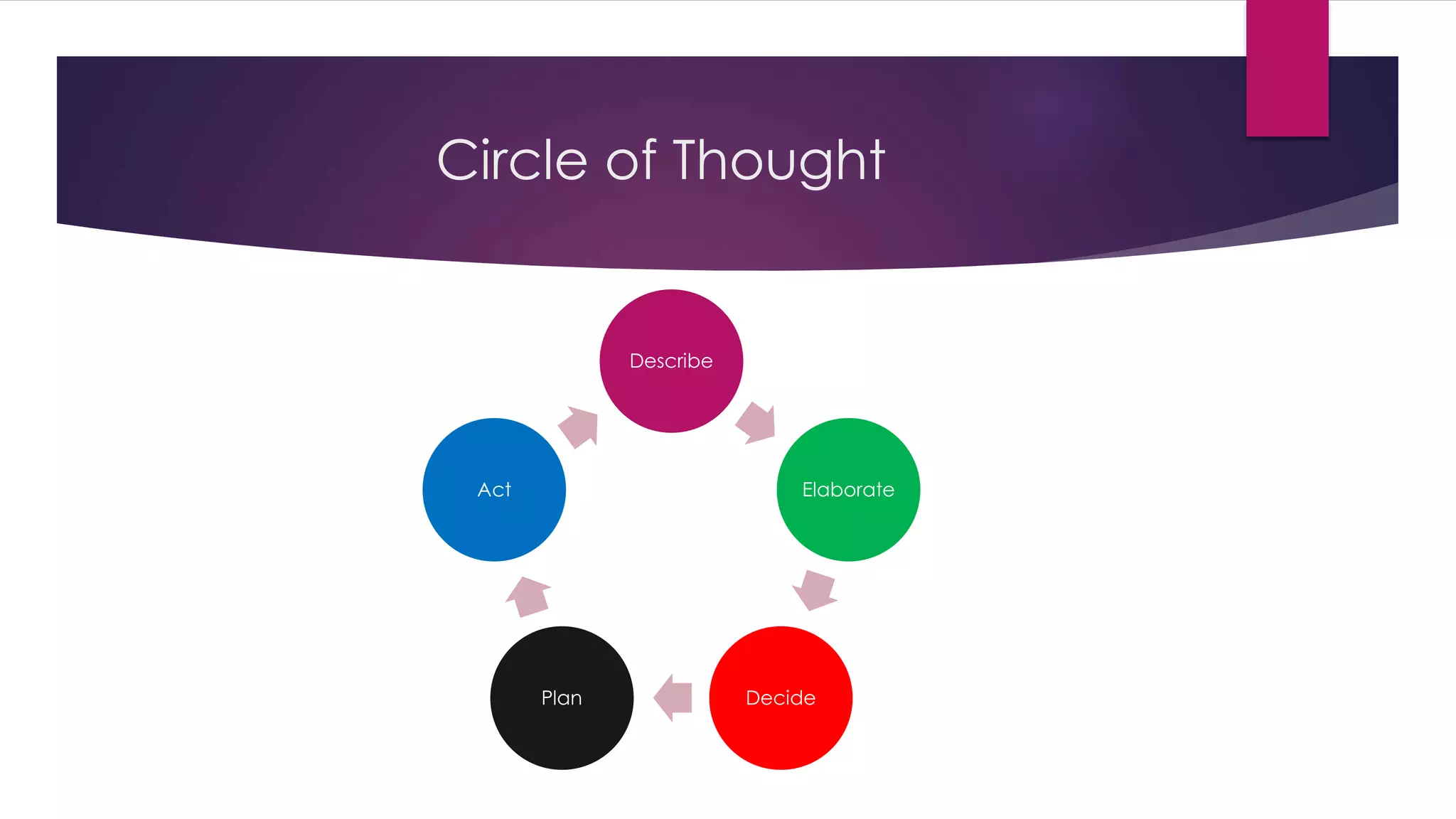 Circle of Thought

Describe

Elaborate

Decide

Plan

Act